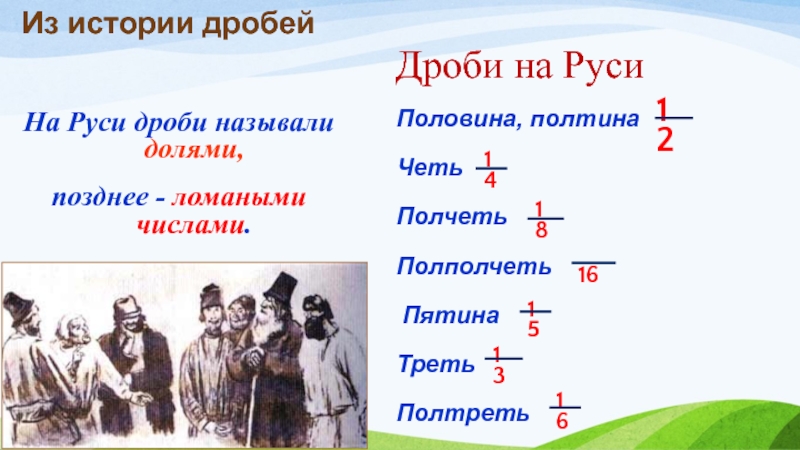 Из истории дробей

На Руси дроби называли долями,

позднее - ломаными числами.

Дроби на Руси

Половина, полтина $\frac{1}{2}$

Четь $\frac{1}{4}$

Полчеть $\frac{1}{8}$

Полполчеть $\frac{}{16}$

Пятина $\frac{1}{5}$

Треть $\frac{1}{3}$

Полтреть $\frac{1}{6}$